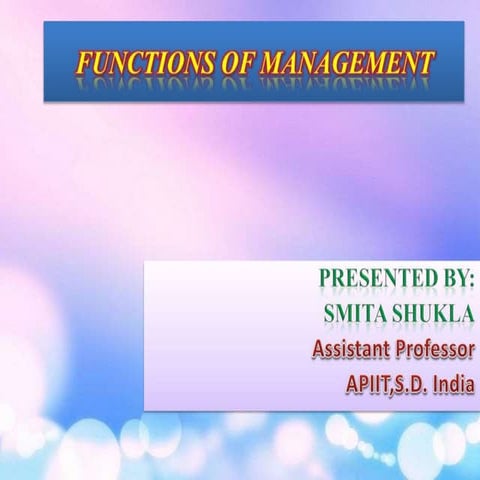 FUNCTIONS OF MANAGEMENT

PRESENTED BY:
SMITA SHUKLA
Assistant Professor
APIIT,S.D. India